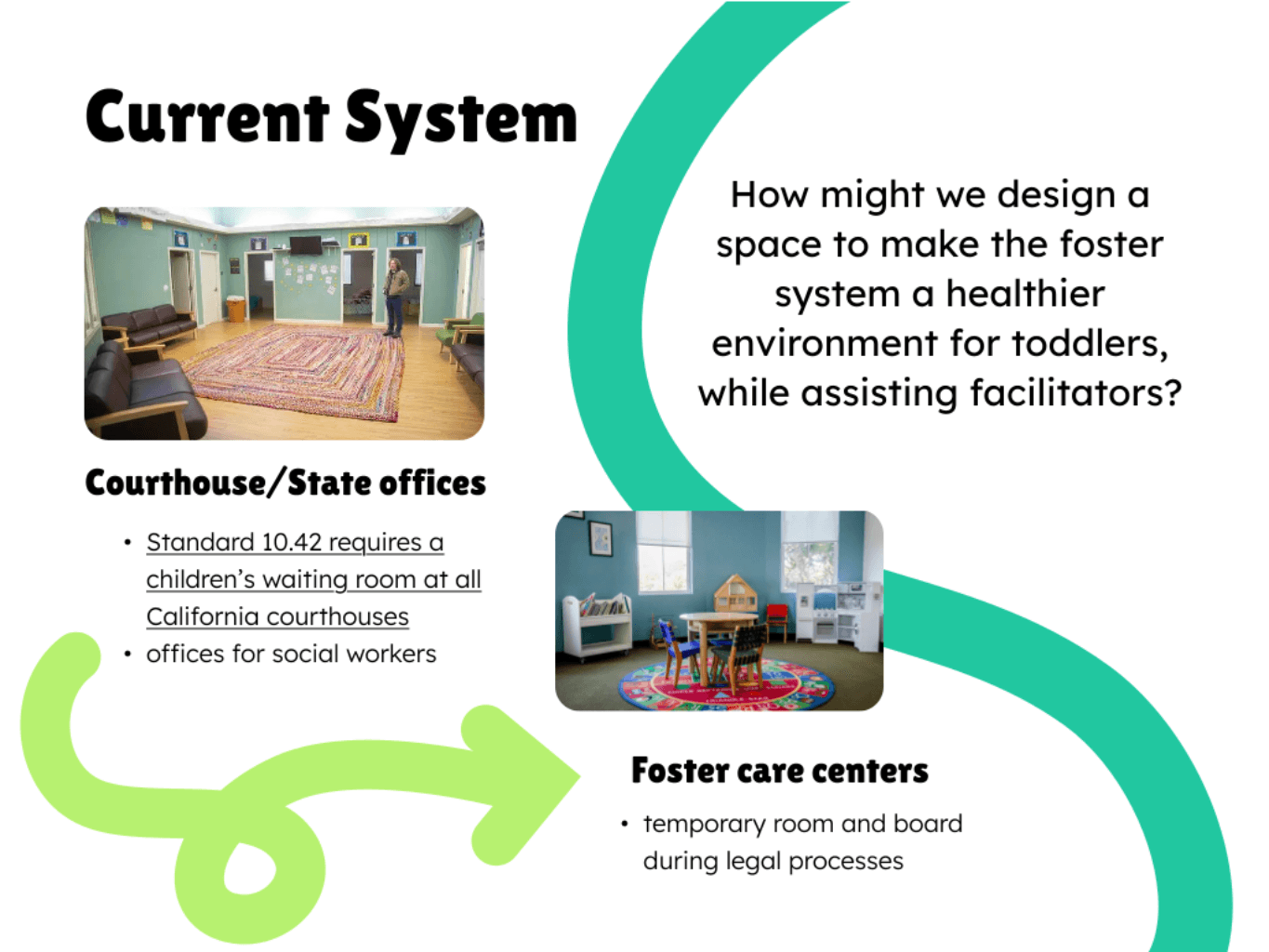 Current System

How might we design a space to make the foster system a healthier environment for toddlers, while assisting facilitators?

Courthouse/State offices

• Standard 10.42 requires a children's waiting room at all California courthouses
• offices for social workers

Foster care centers

• temporary room and board during legal processes